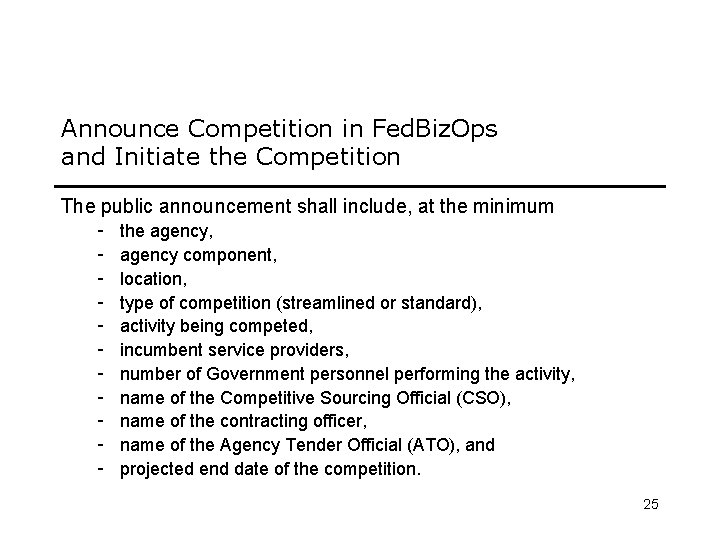 Announce Competition in FedBizOps and Initiate the Competition

The public announcement shall include, at the minimum

- the agency,
- agency component,
- location,
- type of competition (streamlined or standard),
- activity being competed,
- incumbent service providers,
- number of Government personnel performing the activity,
- name of the Competitive Sourcing Official (CSO),
- name of the contracting officer,
- name of the Agency Tender Official (ATO), and
- projected end date of the competition.

25